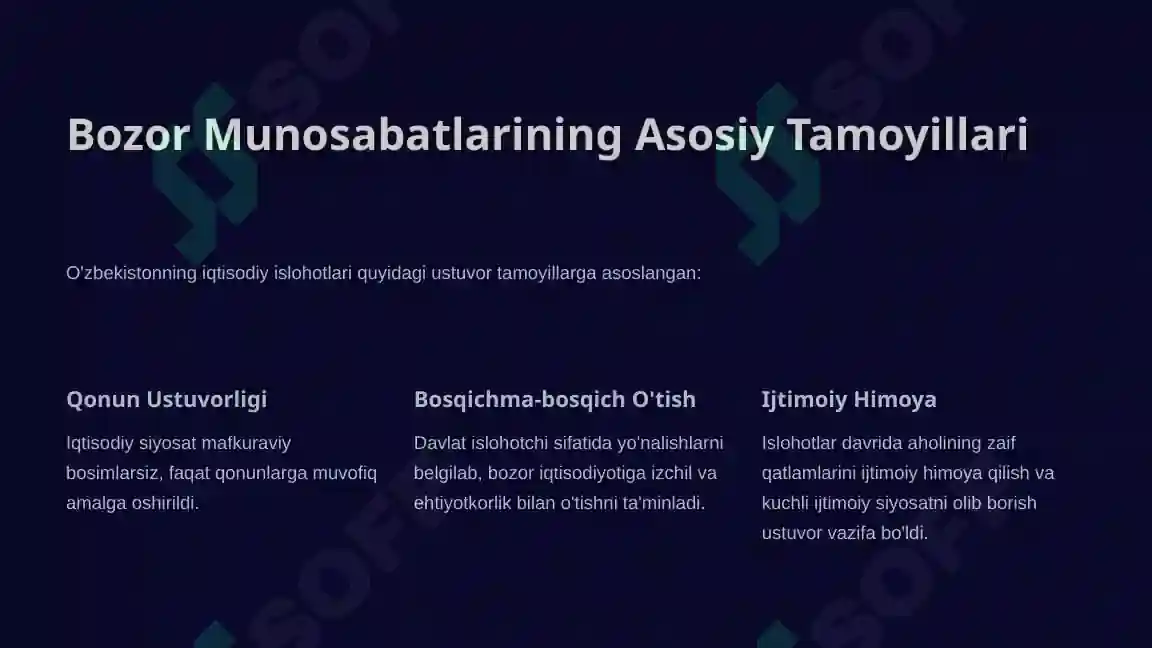 Bozor Munosabatlarining Asosiy Tamoyillari

O'zbekistonning iqtisodiy islohotlari quyidagi ustuvor tamoyillarga asoslangan:

Qonun Ustuvorligi

Iqtisodiy siyosat mafkuraviy bosimlarsiz, faqat qonunlarga muvofiq amalga oshirildi.

Bosqichma-bosqich O'tish

Davlat islohotchi sifatida yo'nalishlarni belgilab, bozor iqtisodiyotiga izchil va ehtiyotkorlik bilan o'tishni ta'minladi.

Ijtimoiy Himoya

Islohotlar davrida aholining zaif qatlamlarini ijtimoiy himoya qilish va kuchli ijtimoiy siyosatni olib borish ustuvor vazifa bo'ldi.